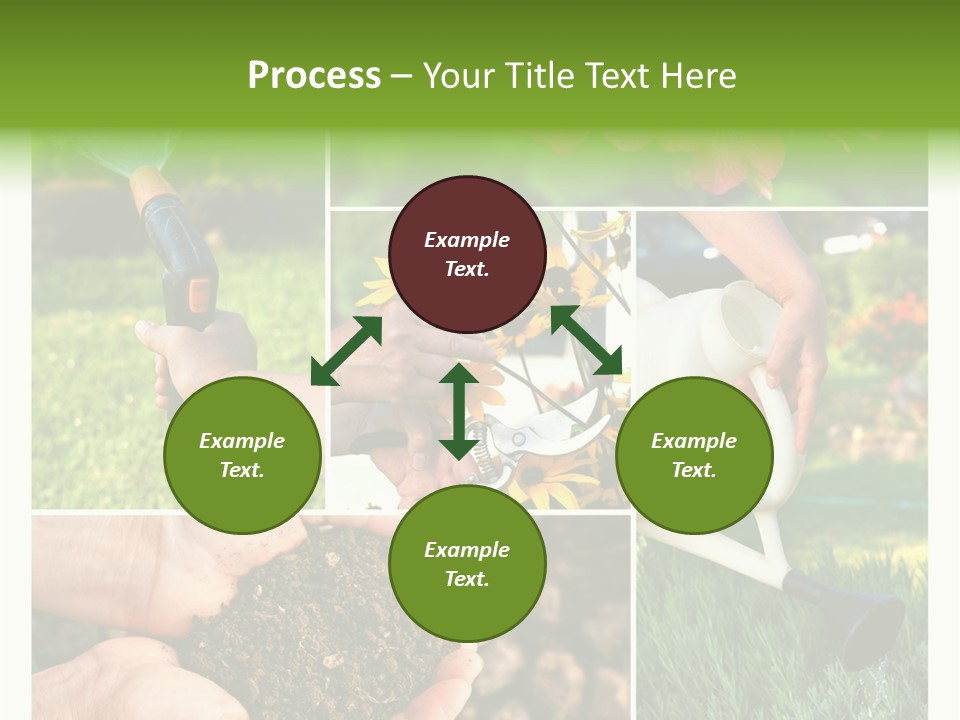 Process – Your Title Text Here

Example Text.

Example Text.

Example Text.

Example Text.